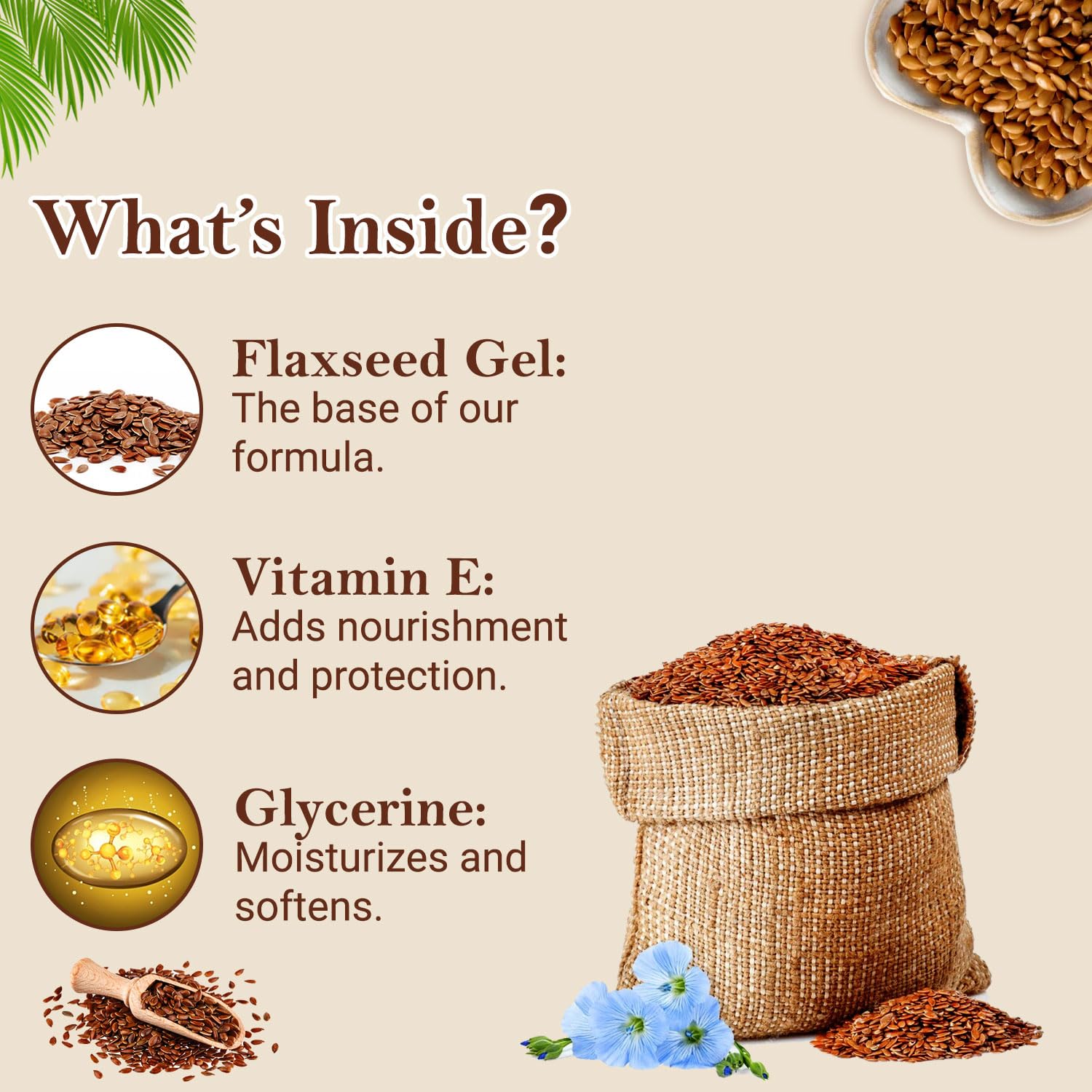 What's Inside?

Flaxseed Gel:
The base of our formula.

Vitamin E:
Adds nourishment and protection.

Glycerine:
Moisturizes and softens.